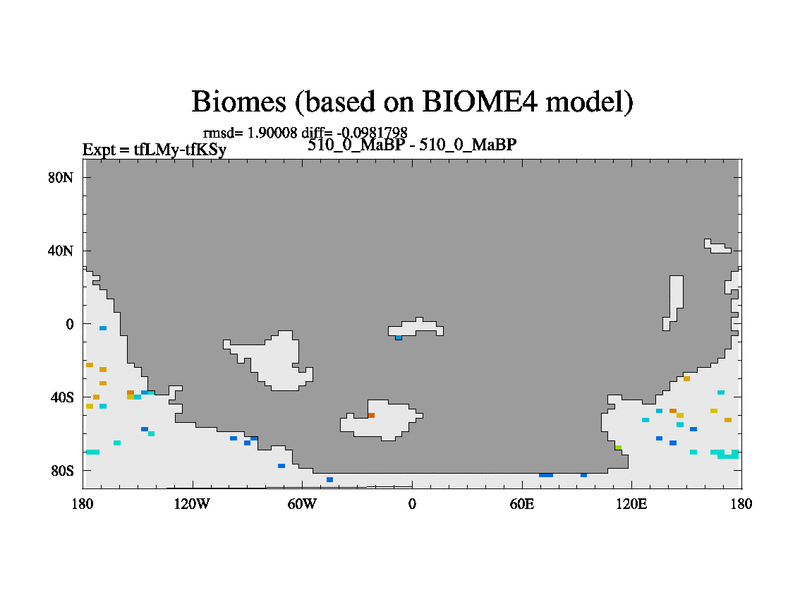 Biomes (based on BIOME4 model)

rmsd= 1.90008 diff= -0.0981798
Expt = tfLMy-tfKSy
510_0_MaBP - 510_0_MaBP

80N
40N
0
40S
80S

180
120W
60W
0
60E
120E
180